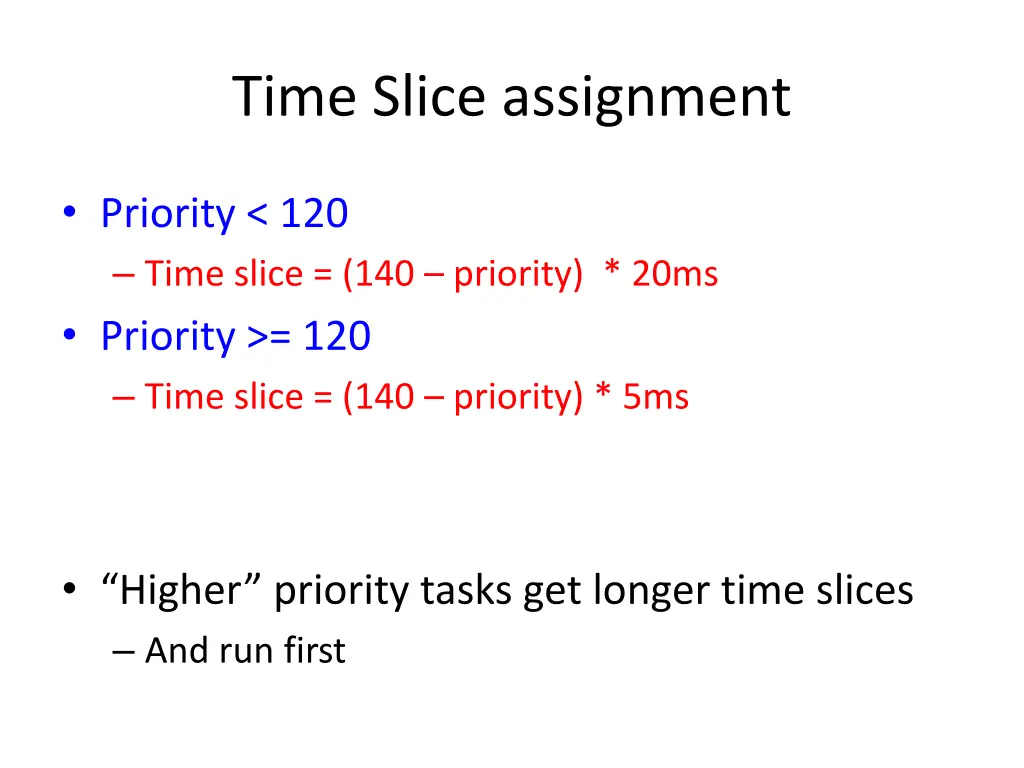 Time Slice assignment

• Priority < 120
– Time slice = (140 – priority) * 20ms
• Priority >= 120
– Time slice = (140 – priority) * 5ms

• “Higher” priority tasks get longer time slices
– And run first